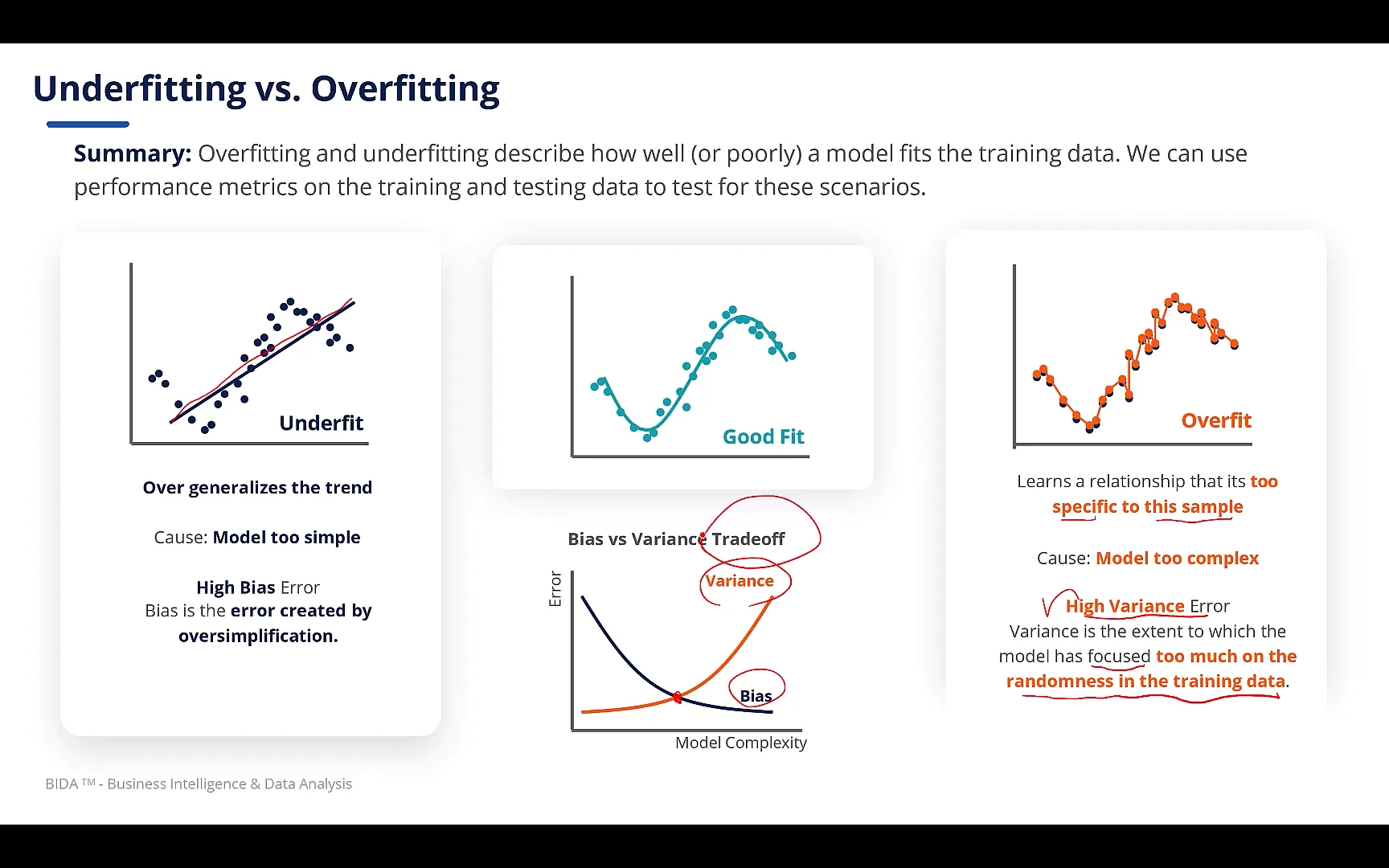 Underfitting vs. Overfitting

Summary: Overfitting and underfitting describe how well (or poorly) a model fits the training data. We can use performance metrics on the training and testing data to test for these scenarios.

Underfit

Over generalizes the trend

Cause: Model too simple

High Bias Error
Bias is the error created by oversimplification.

Good Fit

Bias vs Variance Tradeoff

Error

Variance

Bias

Model Complexity

Overfit

Learns a relationship that its too specific to this sample

Cause: Model too complex

High Variance Error
Variance is the extent to which the model has focused too much on the randomness in the training data.

BIDA ™ - Business Intelligence & Data Analysis